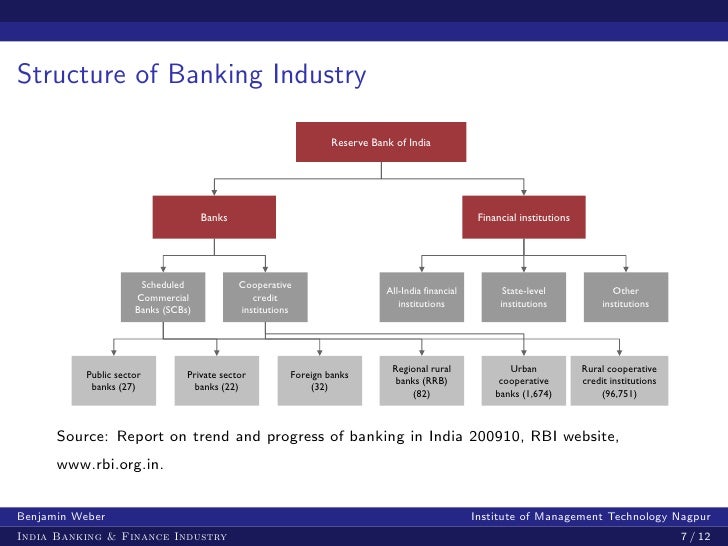 Structure of Banking Industry

Reserve Bank of India

Banks

Financial institutions

Scheduled Commercial Banks (SCBs)

Cooperative credit institutions

All-India financial institutions

State-level institutions

Other institutions

Public sector banks (27)

Private sector banks (22)

Foreign banks (32)

Regional rural banks (RRB) (82)

Urban cooperative banks (1,674)

Rural cooperative credit institutions (96,751)

Source: Report on trend and progress of banking in India 200910, RBI website, www.rbi.org.in.

Benjamin Weber

Institute of Management Technology Nagpur

India Banking & Finance Industry

7 / 12